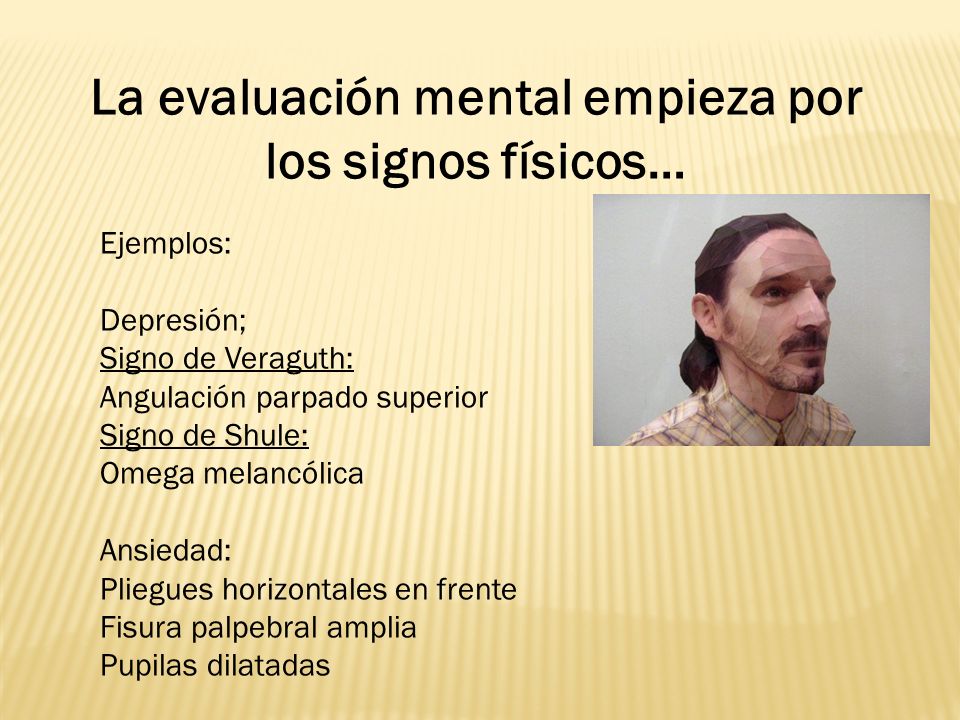 La evaluación mental empieza por los signos físicos…

Ejemplos:

Depresión;
Signo de Veraguth:
Angulación parpado superior
Signo de Shule:
Omega melancólica

Ansiedad:
Pliegues horizontales en frente
Fisura palpebral amplia
Pupilas dilatadas